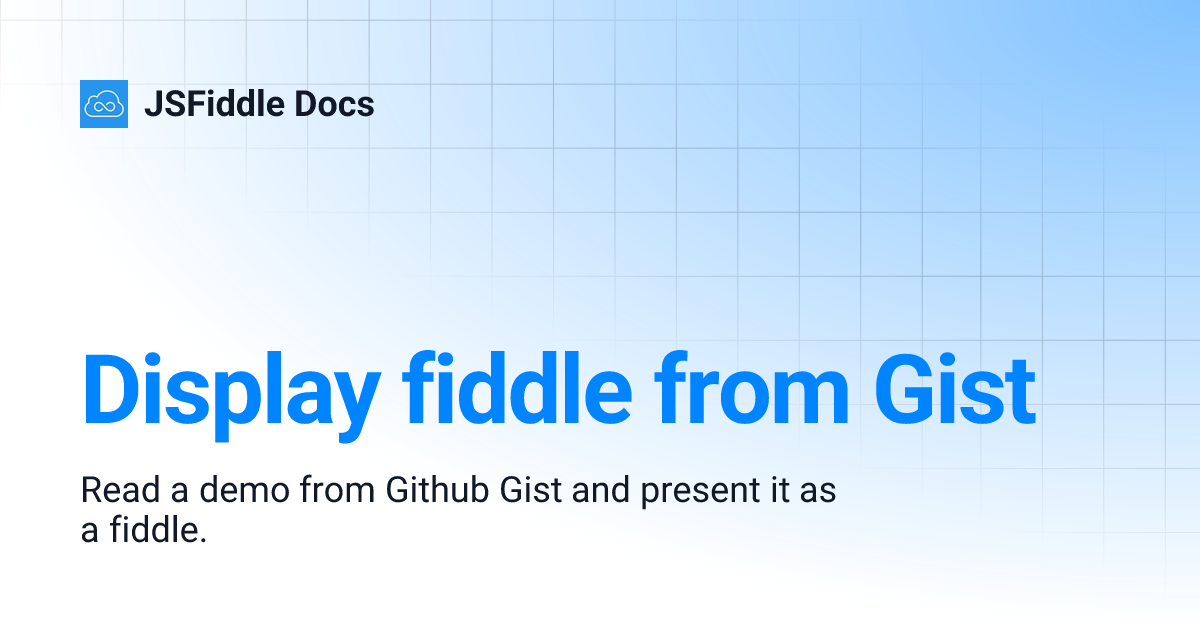 JSFiddle Docs

Display fiddle from Gist

Read a demo from Github Gist and present it as a fiddle.